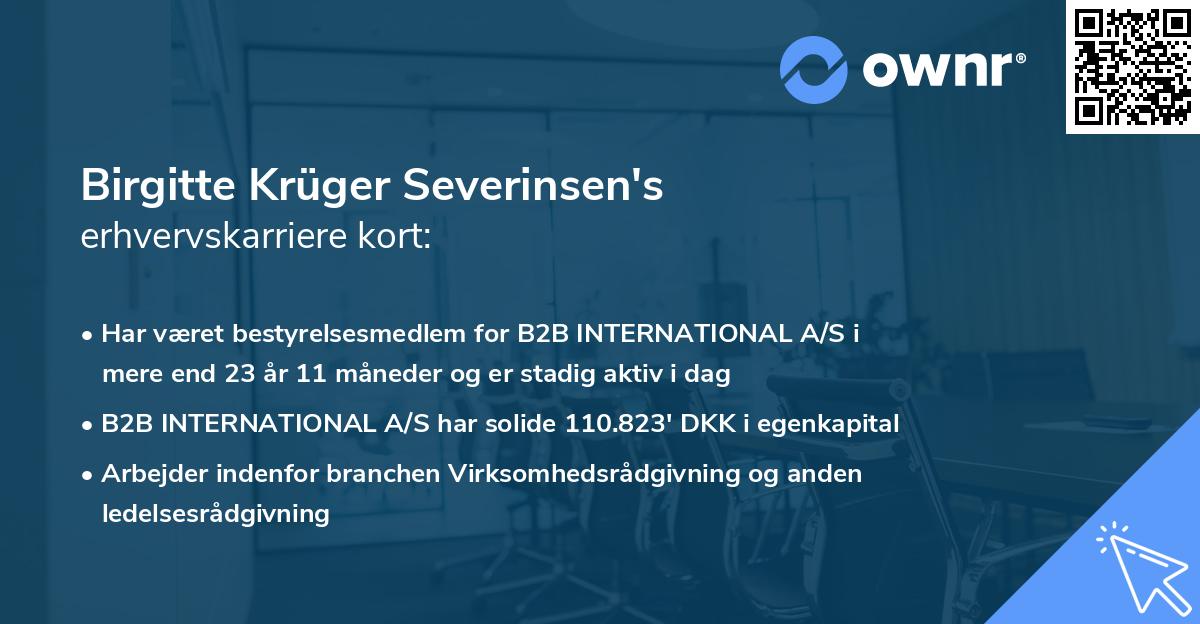 ownr®

Birgitte Krüger Severinsen's
erhvervskarriere kort:

• Har været bestyrelsesmedlem for B2B INTERNATIONAL A/S i mere end 23 år 11 måneder og er stadig aktiv i dag
• B2B INTERNATIONAL A/S har solide 110.823' DKK i egenkapital
• Arbejder indenfor branchen Virksomhedsrådgivning og anden ledelsesrådgivning